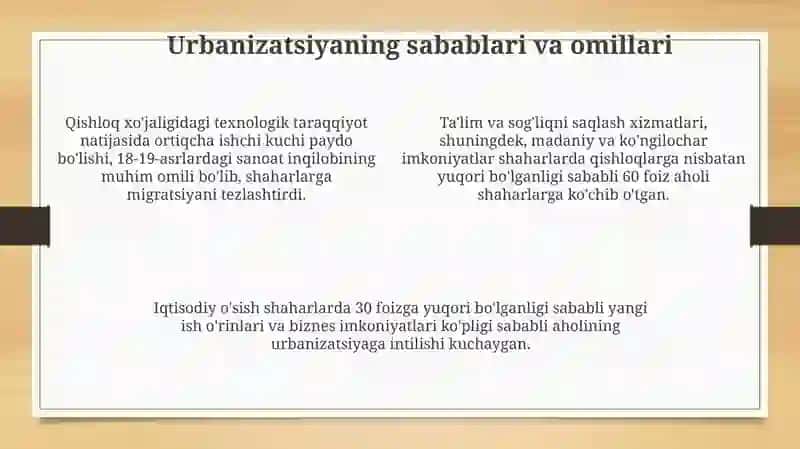 Urbanizatsiyaning sabablari va omillari

Qishloq xo'jaligidagi texnologik taraqqiyot natijasida ortiqcha ishchi kuchi paydo bo'lishi, 18-19-asrlardagi sanoat inqilobining muhim omili bo'lib, shaharlarga migratsiyani tezlashtirdi.

Ta'lim va sog'liqni saqlash xizmatlari, shuningdek, madaniy va ko'ngilochar imkoniyatlar shaharlarda qishloqlarga nisbatan yuqori bo'lganligi sababli 60 foiz aholi shaharlarga ko'chib o'tgan.

Iqtisodiy o'sish shaharlarda 30 foizga yuqori bo'lganligi sababli yangi ish o'rinlari va biznes imkoniyatlari ko'pligi sababli aholining urbanizatsiyaga intilishi kuchaygan.